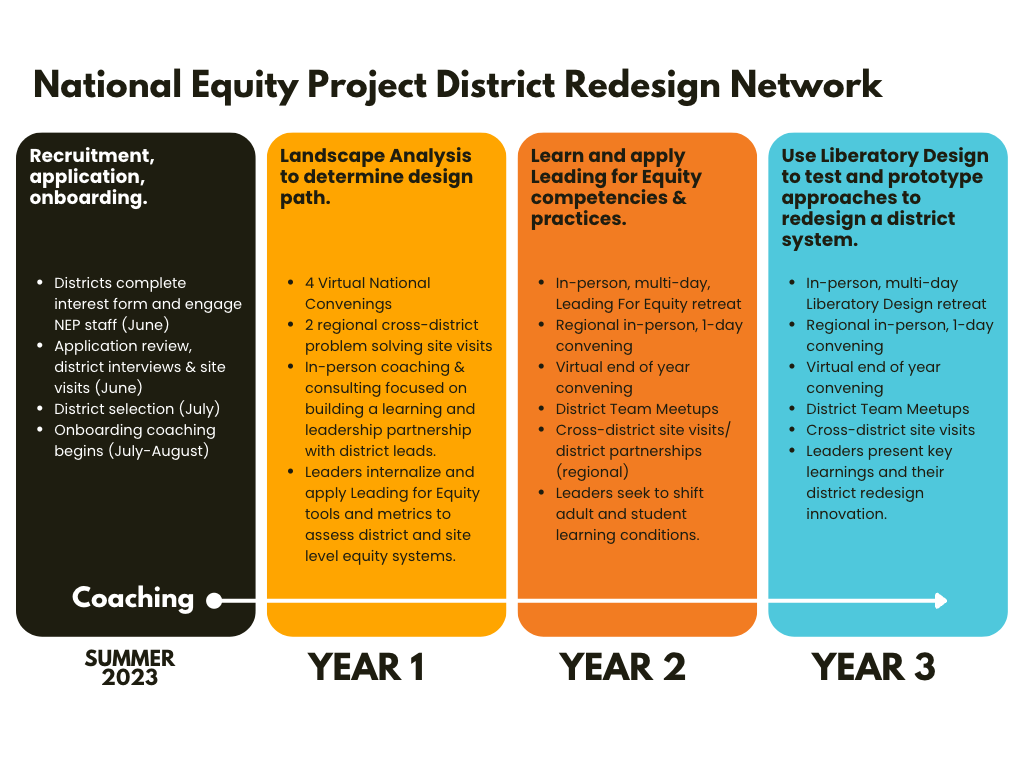 National Equity Project District Redesign Network

Recruitment, application, onboarding.

- Districts complete interest form and engage NEP staff (June)
- Application review, district interviews & site visits (June)
- District selection (July)
- Onboarding coaching begins (July-August)

Coaching

SUMMER 2023

Landscape Analysis to determine design path.

- 4 Virtual National Convenings
- 2 regional cross-district problem solving site visits
- In-person coaching & consulting focused on building a learning and leadership partnership with district leads.
- Leaders internalize and apply Leading for Equity tools and metrics to assess district and site level equity systems.

YEAR 1

Learn and apply Leading for Equity competencies & practices.

- In-person, multi-day, Leading For Equity retreat
- Regional in-person, 1-day convening
- Virtual end of year convening
- District Team Meetups
- Cross-district site visits/ district partnerships (regional)
- Leaders seek to shift adult and student learning conditions.

YEAR 2

Use Liberatory Design to test and prototype approaches to redesign a district system.

- In-person, multi-day Liberatory Design retreat
- Regional in-person, 1-day convening
- Virtual end of year convening
- District Team Meetups
- Cross-district site visits
- Leaders present key learnings and their district redesign innovation.

YEAR 3